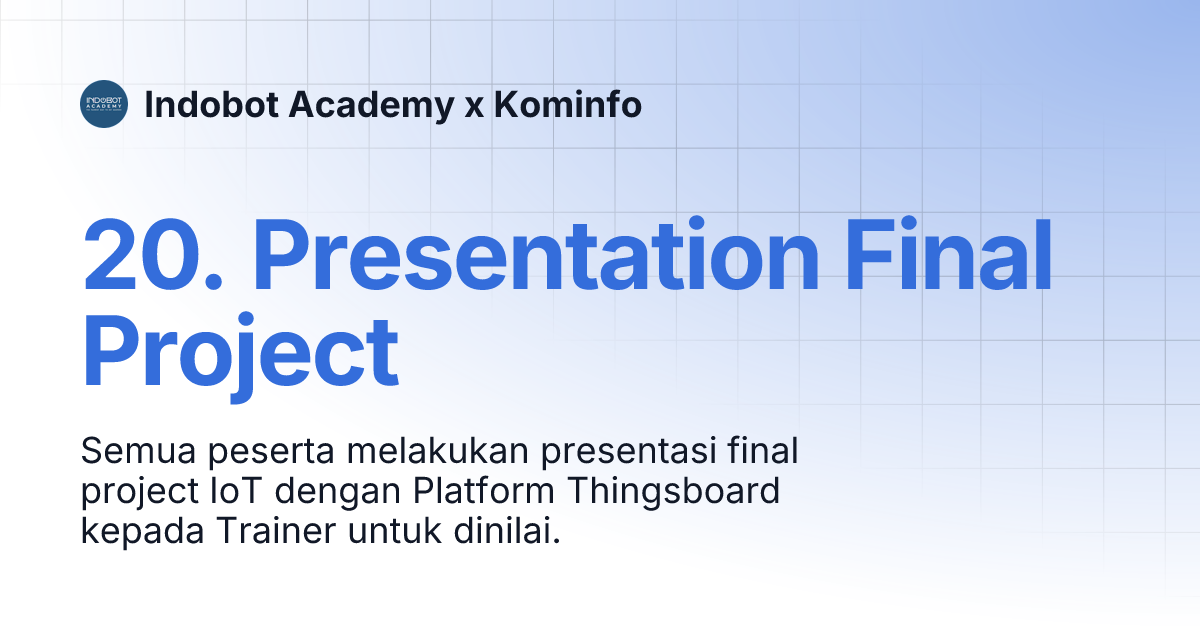 INDOBOT ACADEMY

Indobot Academy x Kominfo

20. Presentation Final Project

Semua peserta melakukan presentasi final project IoT dengan Platform Thingsboard kepada Trainer untuk dinilai.